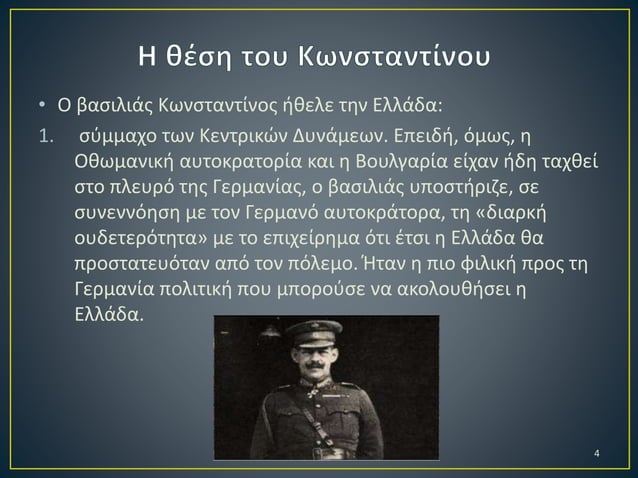 Η θέση του Κωνσταντίνου

• Ο βασιλιάς Κωνσταντίνος ήθελε την Ελλάδα:

1. σύμμαχο των Κεντρικών Δυνάμεων. Επειδή, όμως, η Οθωμανική αυτοκρατορία και η Βουλγαρία είχαν ήδη ταχθεί στο πλευρό της Γερμανίας, ο βασιλιάς υποστήριζε, σε συνεννόηση με τον Γερμανό αυτοκράτορα, τη «διαρκή ουδετερότητα» με το επιχείρημα ότι έτσι η Ελλάδα θα προστατευόταν από τον πόλεμο. Ήταν η πιο φιλική προς τη Γερμανία πολιτική που μπορούσε να ακολουθήσει η Ελλάδα.

4